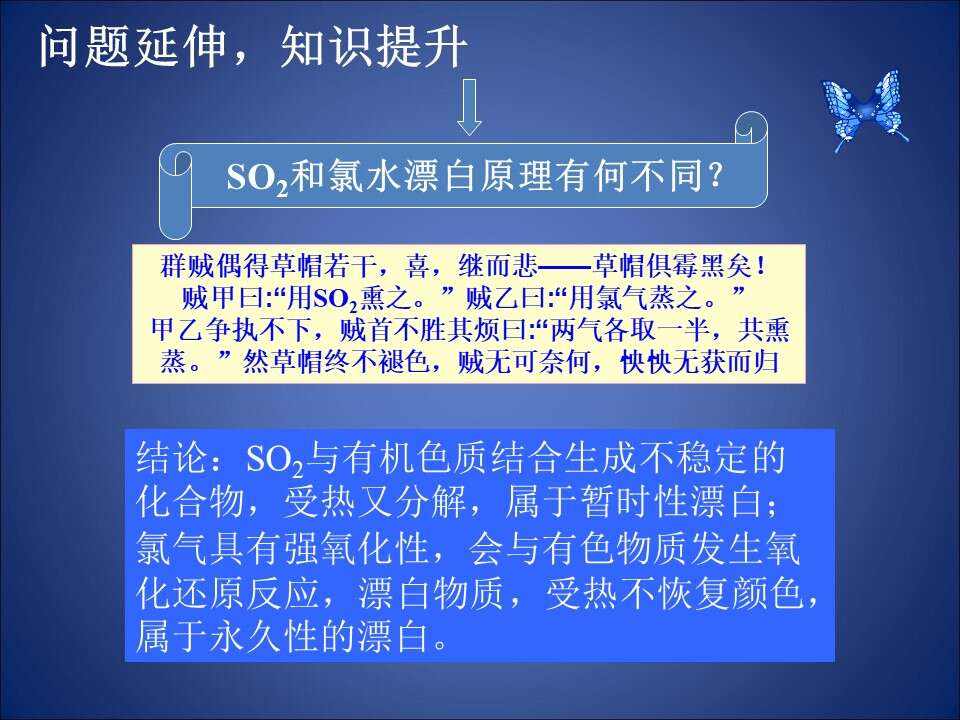 问题延伸，知识提升

$SO_2$和氯水漂白原理有何不同?

群贼偶得草帽若干，喜，继而悲——草帽俱霉黑矣！贼甲曰:“用$SO_2$熏之。”贼乙曰:“用氯气蒸之。”甲乙争执不下，贼首不胜其烦曰:“两气各取一半，共熏蒸。”然草帽终不褪色，贼无可奈何，怏怏无获而归

结论：$SO_2$与有机色质结合生成不稳定的化合物，受热又分解，属于暂时性漂白；氯气具有强氧化性，会与有色物质发生氧化还原反应，漂白物质，受热不恢复颜色，属于永久性的漂白。